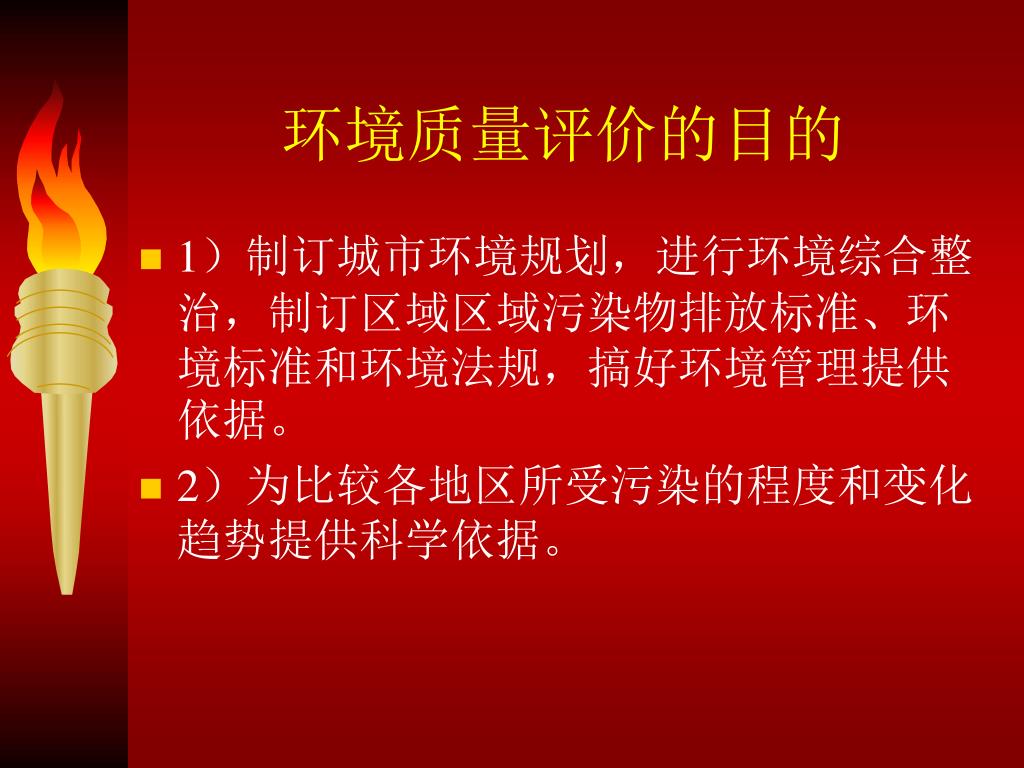 环境质量评价的目的

1）制订城市环境规划，进行环境综合整治，制订区域区域污染物排放标准、环境标准和环境法规，搞好环境管理提供依据。

2）为比较各地区所受污染的程度和变化趋势提供科学依据。